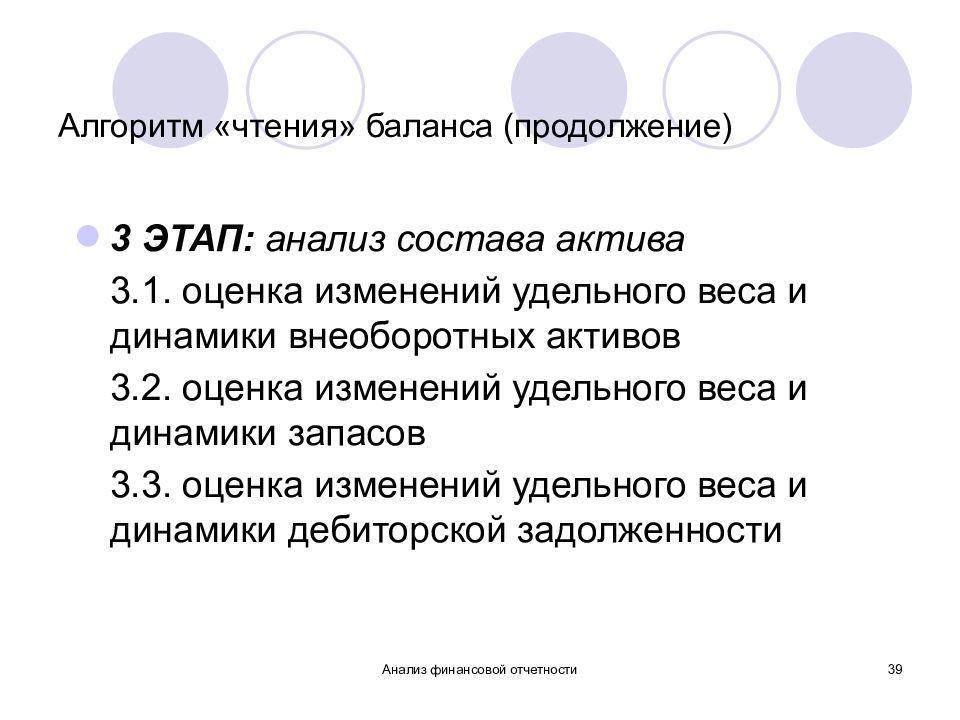 Алгоритм «чтения» баланса (продолжение)

3 ЭТАП: анализ состава актива

3.1. оценка изменений удельного веса и динамики внеоборотных активов

3.2. оценка изменений удельного веса и динамики запасов

3.3. оценка изменений удельного веса и динамики дебиторской задолженности

Анализ финансовой отчетности

39